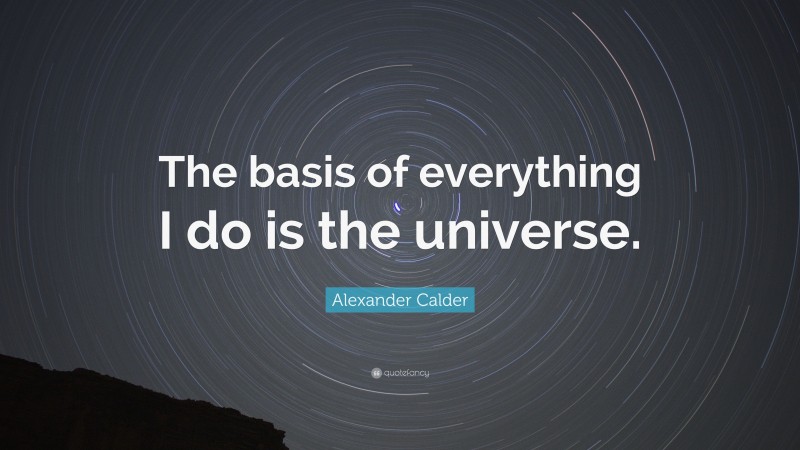 The basis of everything I do is the universe.

Alexander Calder

quotefancy